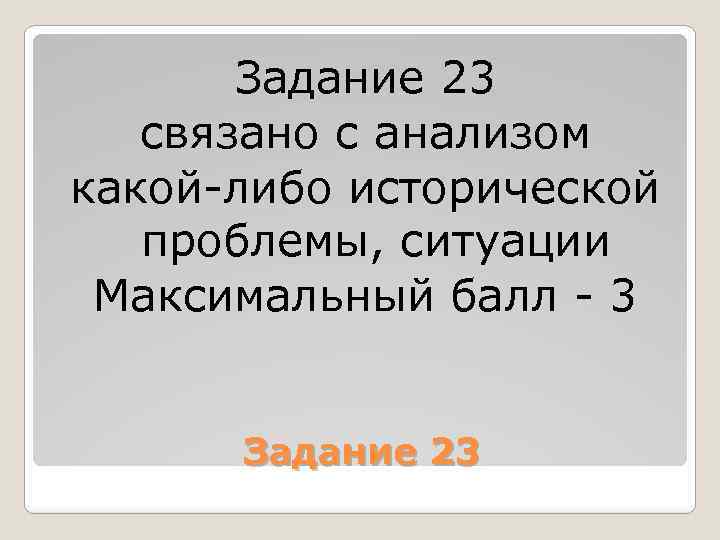 Задание 23 связано с анализом какой-либо исторической проблемы, ситуации
Максимальный балл - 3

Задание 23